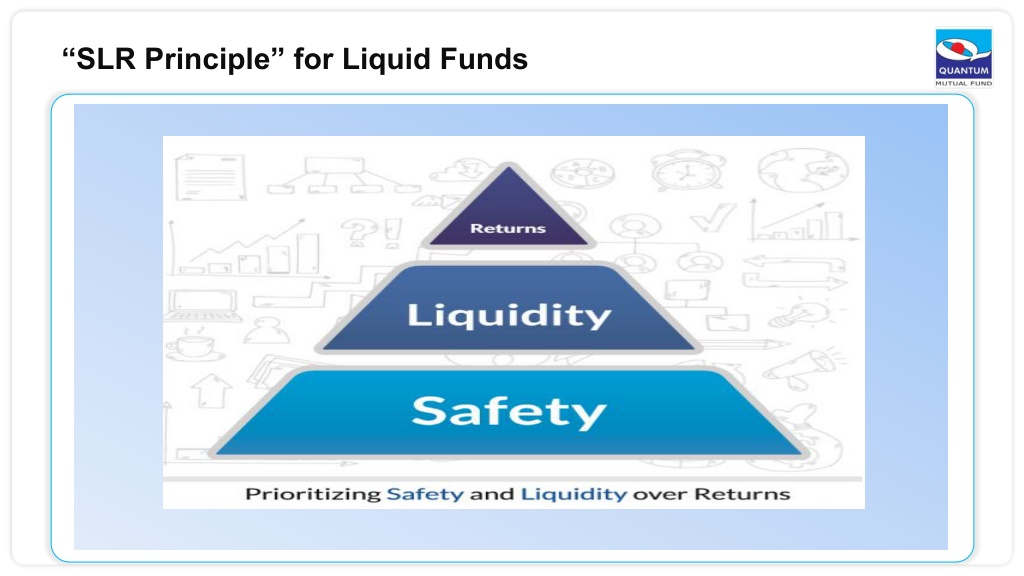 “SLR Principle” for Liquid Funds

QUANTUM
MUTUAL FUND

Returns

Liquidity

Safety

Prioritizing Safety and Liquidity over Returns